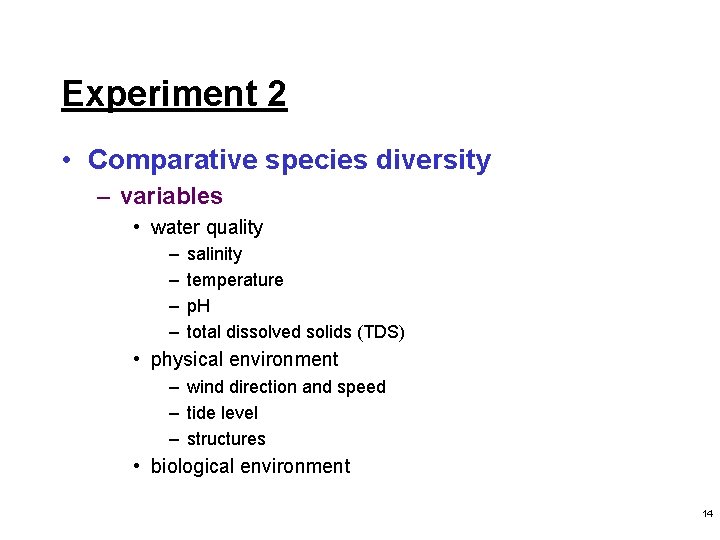 Experiment 2

• Comparative species diversity
– variables
• water quality
– salinity
– temperature
– pH
– total dissolved solids (TDS)
• physical environment
– wind direction and speed
– tide level
– structures
• biological environment

14